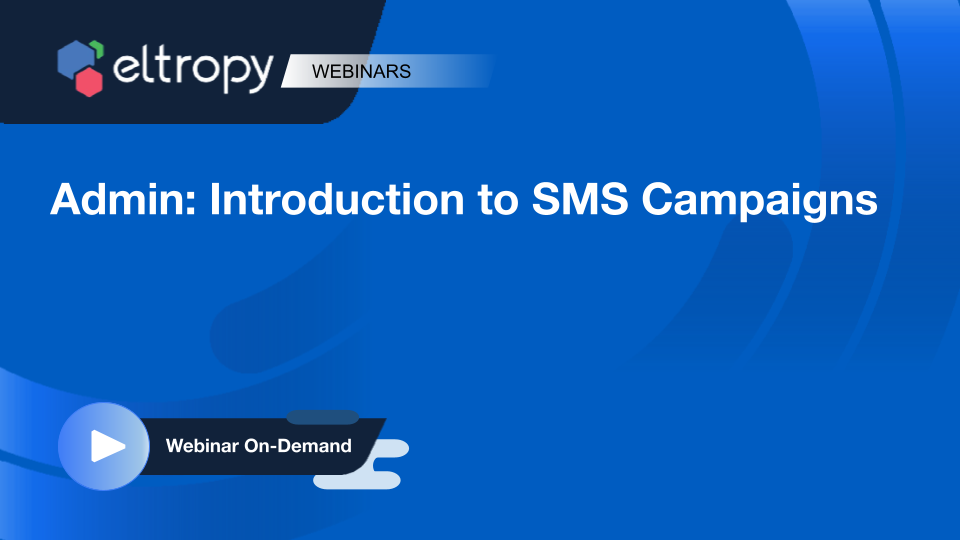 eltropy WEBINARS

Admin: Introduction to SMS Campaigns

Webinar On-Demand